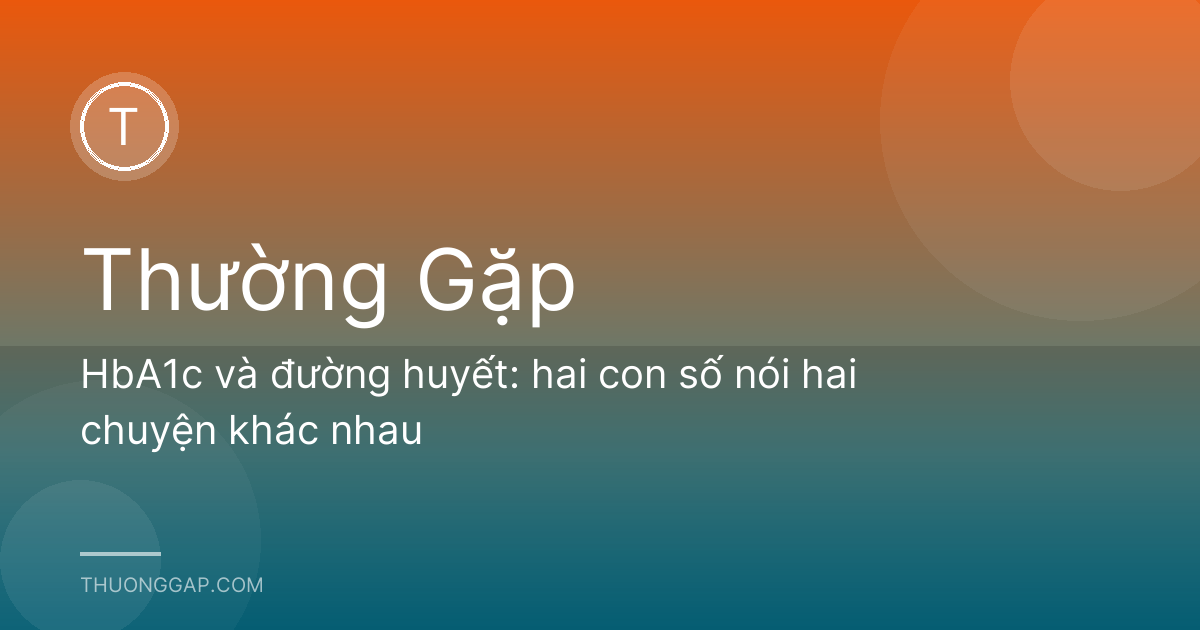 T

Thường Gặp

HbA1c và đường huyết: hai con số nói hai chuyện khác nhau

THUONGGAP.COM